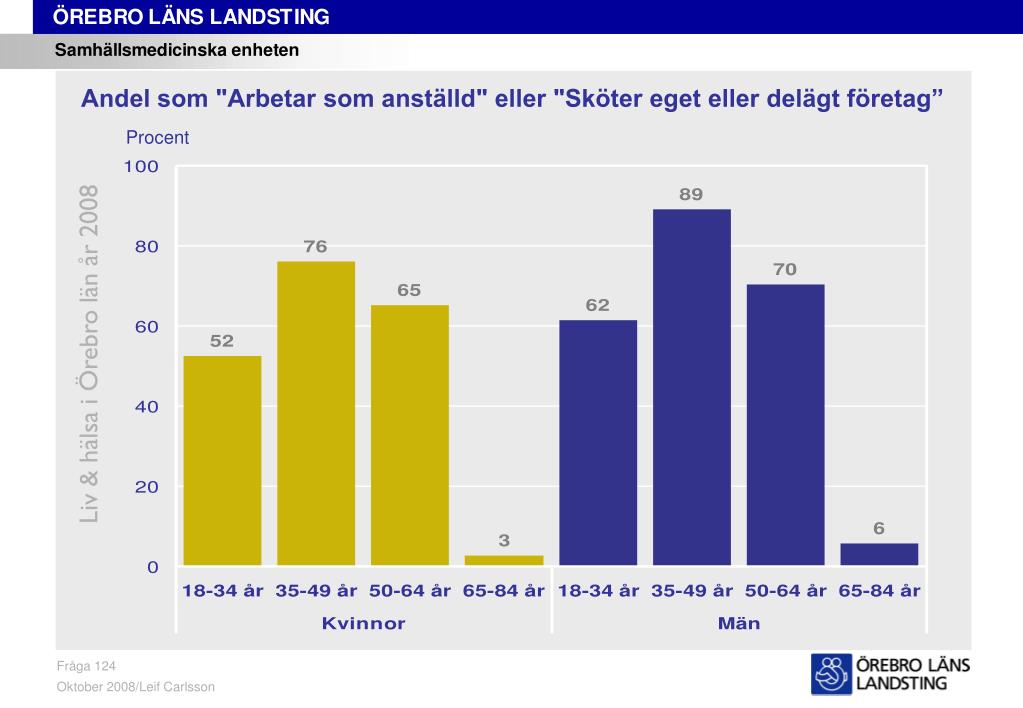 ÖREBRO LÄNS LANDSTING
Samhällsmedicinska enheten

Andel som "Arbetar som anställd" eller "Sköter eget eller delägt företag”

Procent

Liv & hälsa i Örebro län år 2008

100
80
60
40
20
0

52
76
65
3
62
89
70
6

18-34 år 35-49 år 50-64 år 65-84 år 18-34 år 35-49 år 50-64 år 65-84 år

Kvinnor Män

Fråga 124
Oktober 2008/Leif Carlsson

ÖREBRO LÄNS LANDSTING